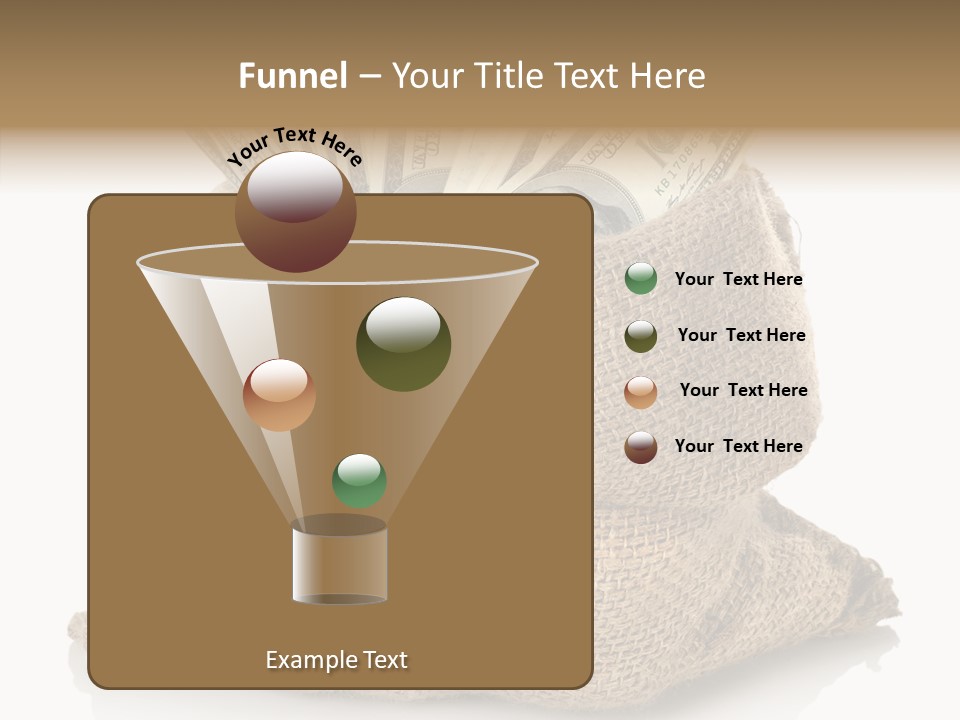 Funnel – Your Title Text Here

Your Text Here

Your Text Here

Your Text Here

Your Text Here

Your Text Here

Example Text